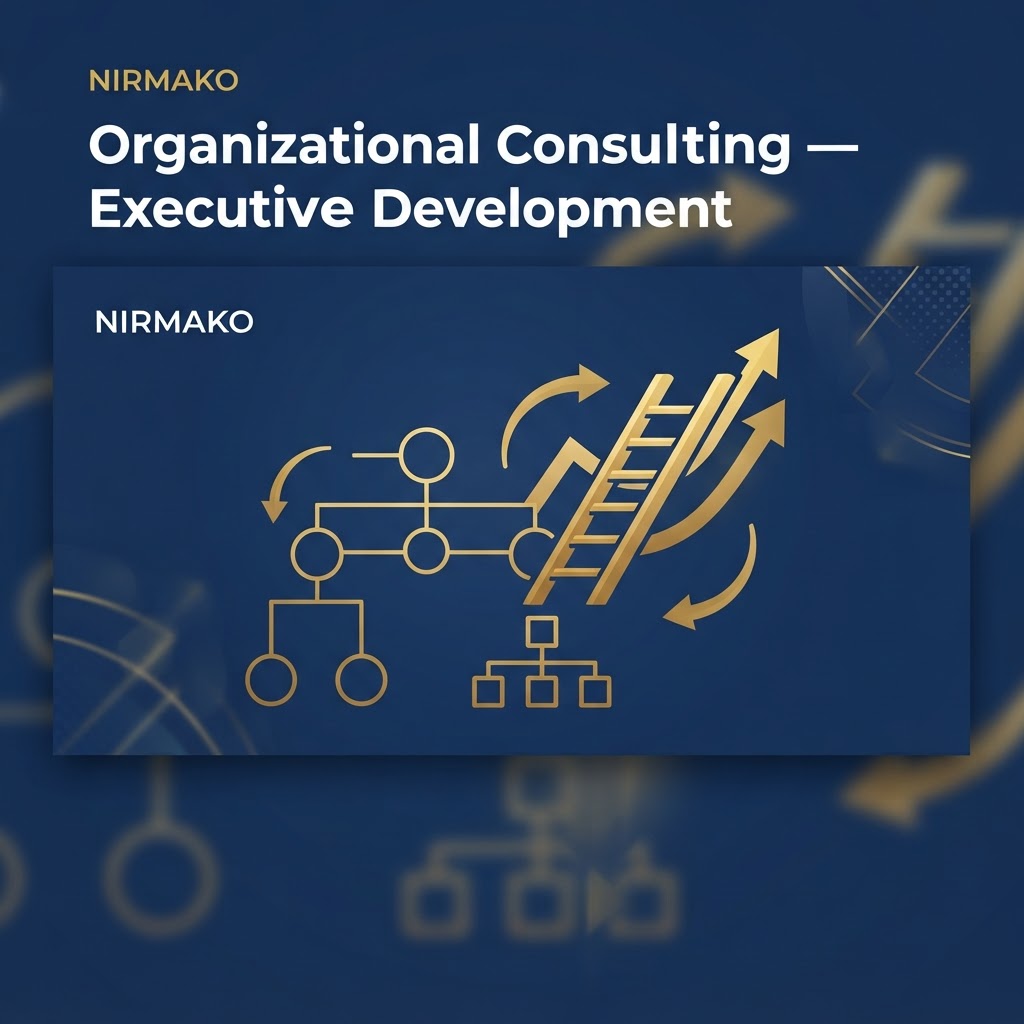 NIRMAKO

Organizational Consulting — Executive Development

NIRMAKO